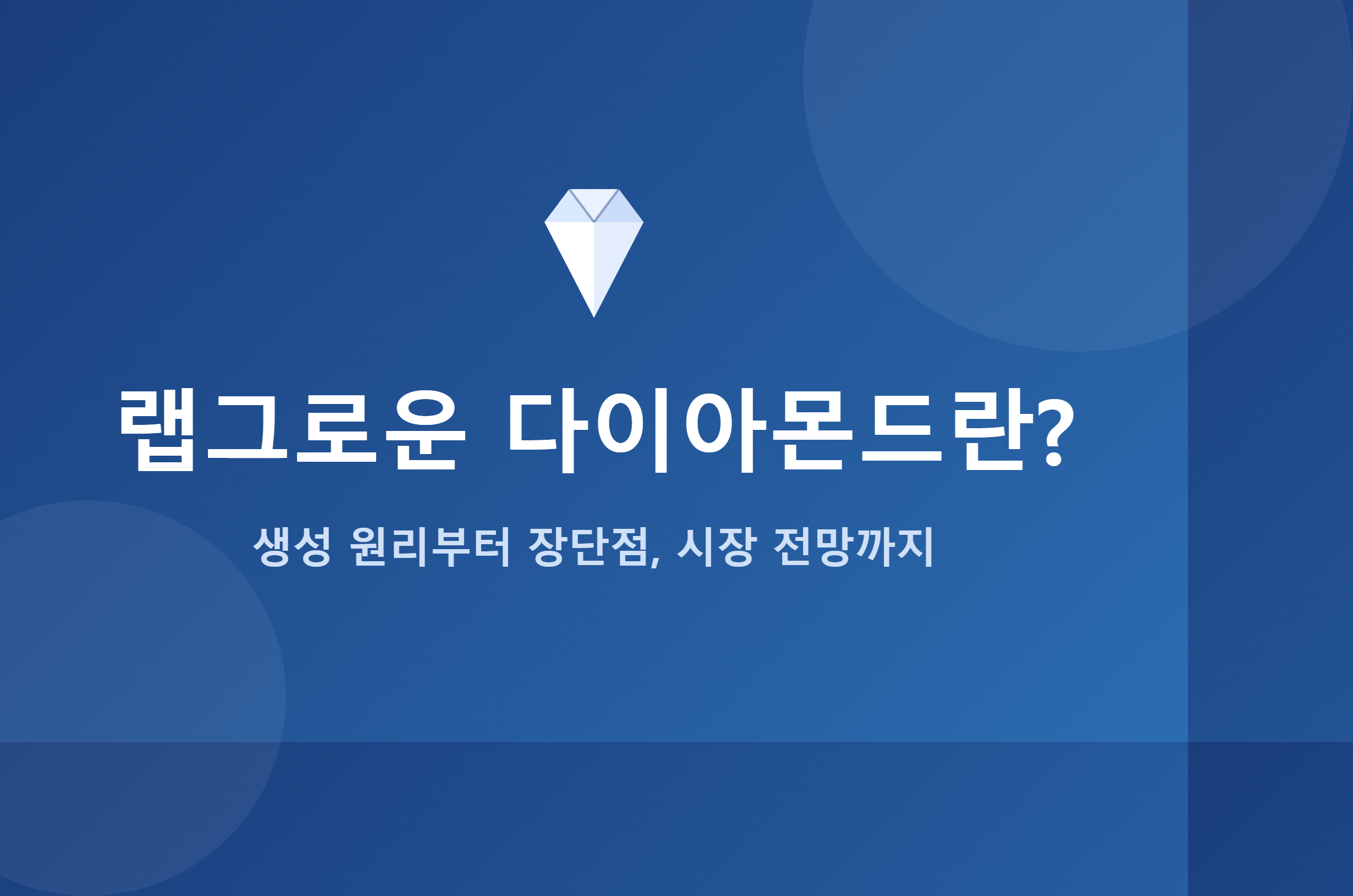 랩그로운 다이아몬드란?

생성 원리부터 장단점, 시장 전망까지